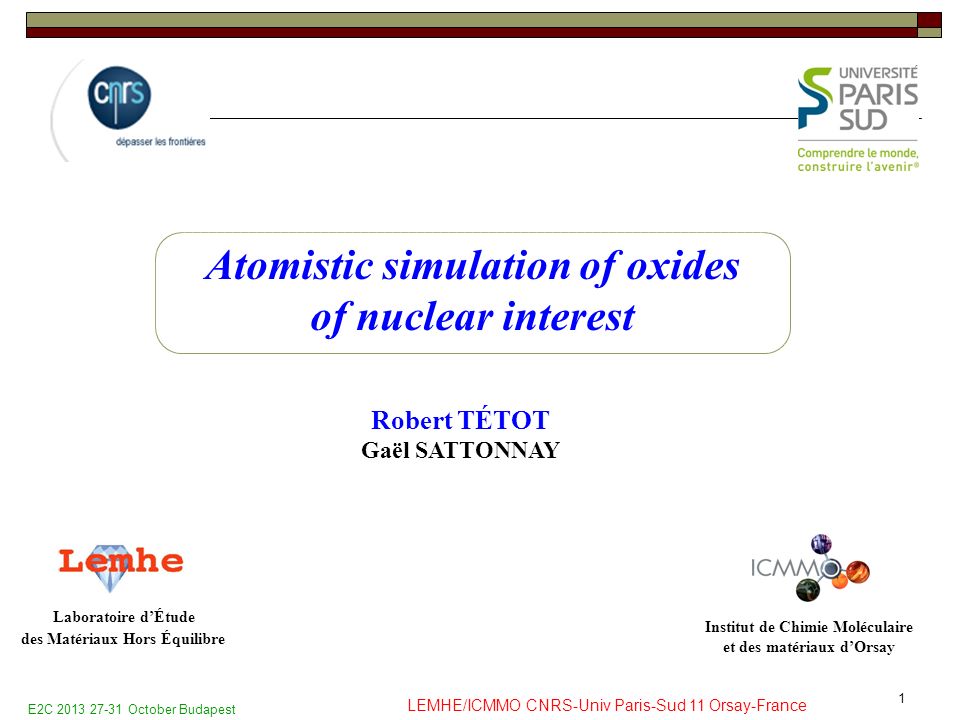 cnrs
dépasser les frontières

UNIVERSITÉ PARIS SUD
Comprendre le monde, construire l'avenir®

Atomistic simulation of oxides of nuclear interest

Robert TÉTOT
Gaël SATTONNAY

Lemhe
Laboratoire d'Étude des Matériaux Hors Équilibre

ICMMO
Institut de Chimie Moléculaire et des matériaux d'Orsay

E2C 2013 27-31 October Budapest

LEMHE/ICMMO CNRS-Univ Paris-Sud 11 Orsay-France

1